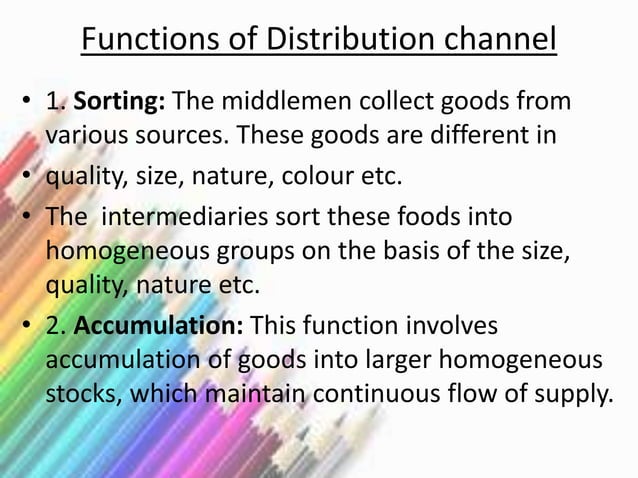 Functions of Distribution channel

• 1. **Sorting:** The middlemen collect goods from various sources. These goods are different in

• quality, size, nature, colour etc.

• The intermediaries sort these foods into homogeneous groups on the basis of the size, quality, nature etc.

• 2. **Accumulation:** This function involves accumulation of goods into larger homogeneous stocks, which maintain continuous flow of supply.